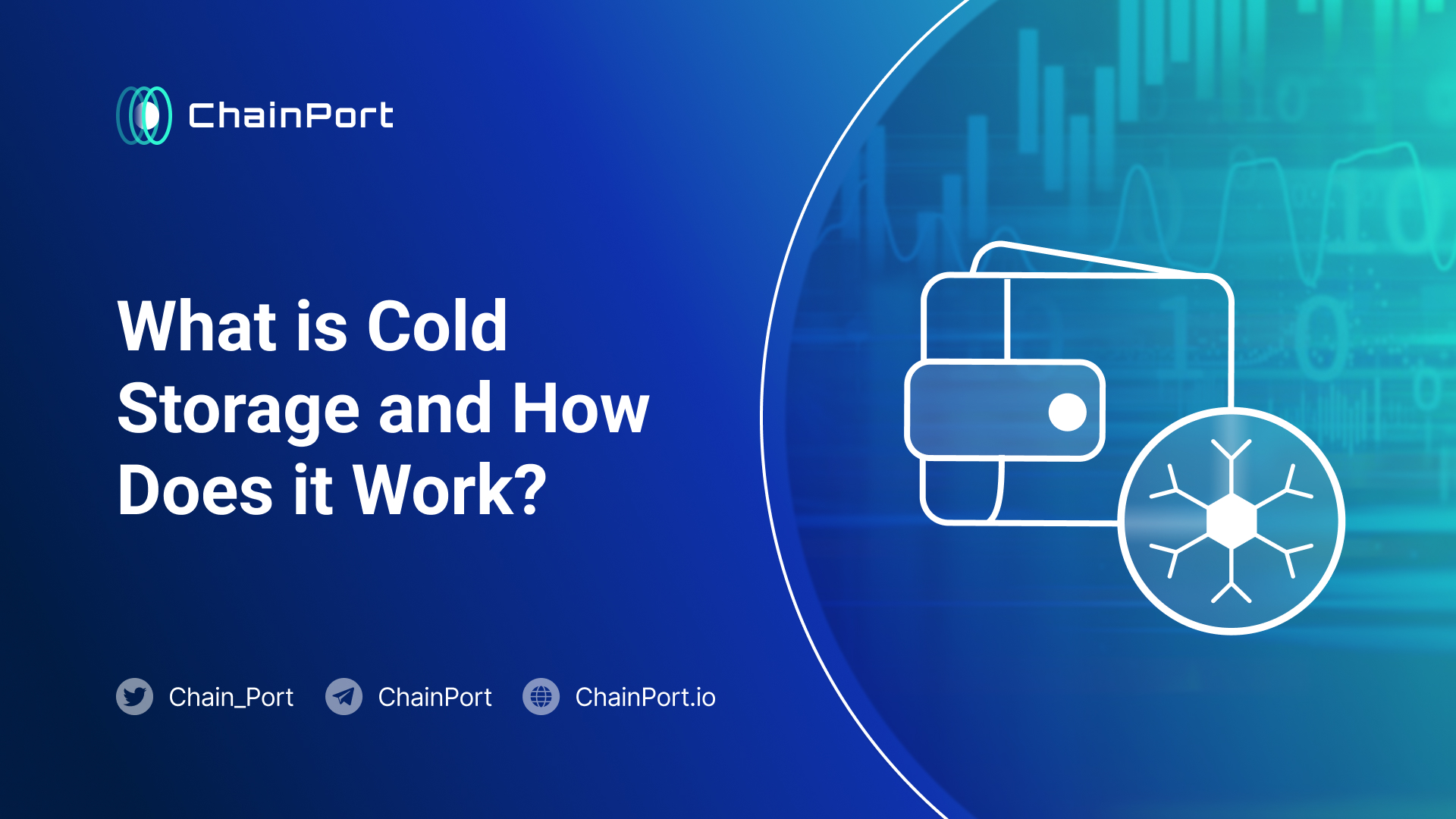 ChainPort

What is Cold Storage and How Does it Work?

Chain_Port ChainPort ChainPort.io